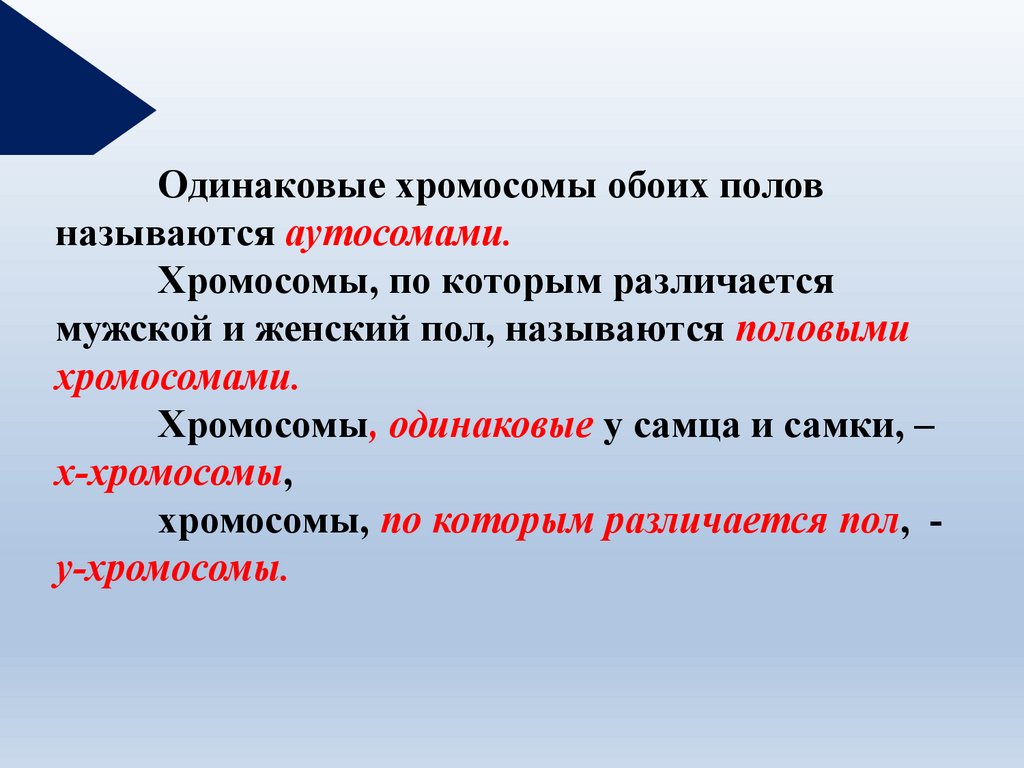 Одинаковые хромосомы обоих полов называются аутосомами.

Хромосомы, по которым различается мужской и женский пол, называются половыми хромосомами.

Хромосомы, одинаковые у самца и самки, – х-хромосомы,

хромосомы, по которым различается пол, - у-хромосомы.